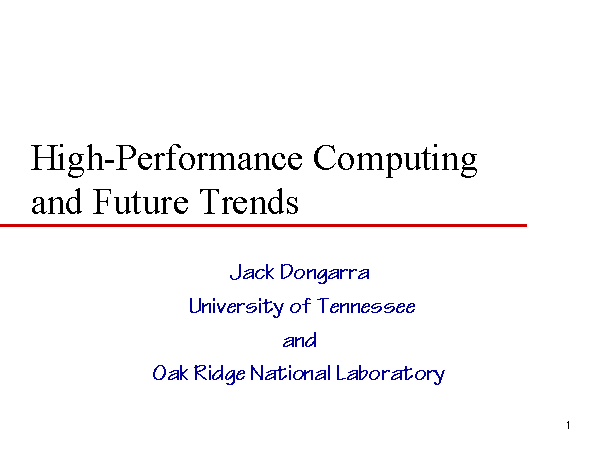 High-Performance Computing and Future Trends

Jack Dongarra
University of Tennessee
and
Oak Ridge National Laboratory

1